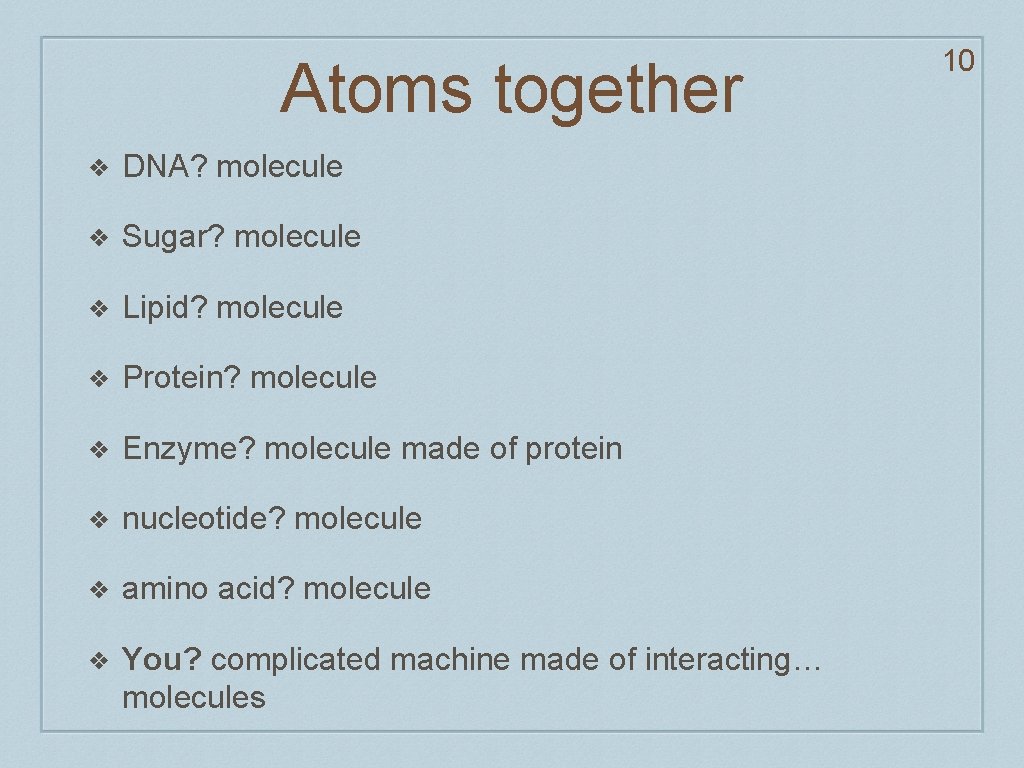 Atoms together

10

❖ DNA? molecule

❖ Sugar? molecule

❖ Lipid? molecule

❖ Protein? molecule

❖ Enzyme? molecule made of protein

❖ nucleotide? molecule

❖ amino acid? molecule

❖ You? complicated machine made of interacting… molecules